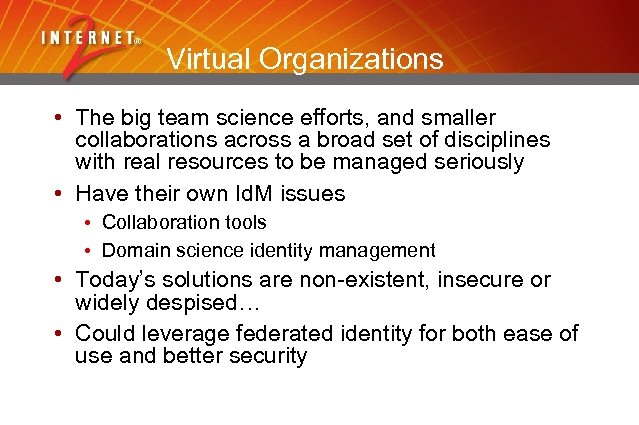 INTERNET® 2

Virtual Organizations

• The big team science efforts, and smaller collaborations across a broad set of disciplines with real resources to be managed seriously
• Have their own IdM issues
  • Collaboration tools
  • Domain science identity management
• Today's solutions are non-existent, insecure or widely despised…
• Could leverage federated identity for both ease of use and better security